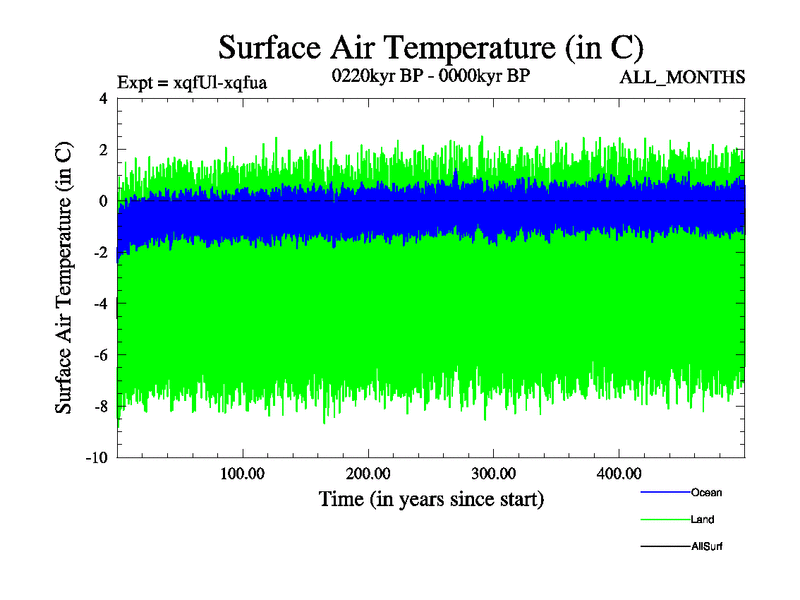 Surface Air Temperature (in C)

Expt = xqfUl-xqfua

0220kyr BP - 0000kyr BP

ALL_MONTHS

Surface Air Temperature (in C)

4
2
0
-2
-4
-6
-8
-10

100.00
200.00
300.00
400.00

Time (in years since start)

Ocean
Land
AllSurf